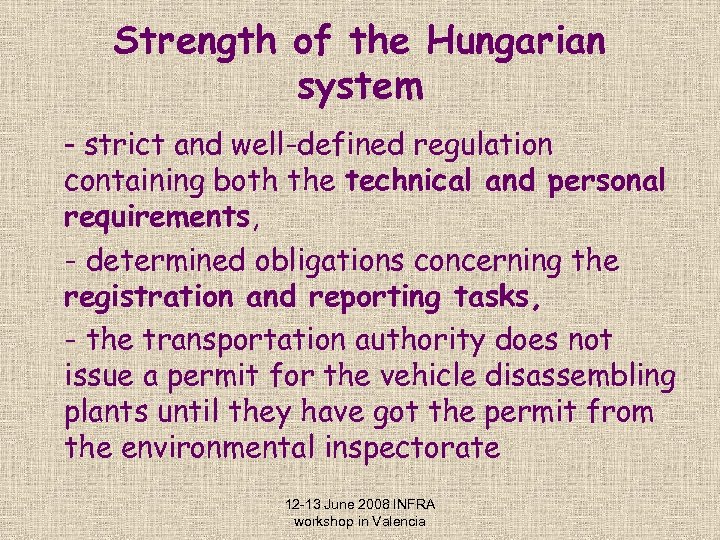 Strength of the Hungarian system

- strict and well-defined regulation containing both the technical and personal requirements,

- determined obligations concerning the registration and reporting tasks,

- the transportation authority does not issue a permit for the vehicle disassembling plants until they have got the permit from the environmental inspectorate

12-13 June 2008 INFRA workshop in Valencia